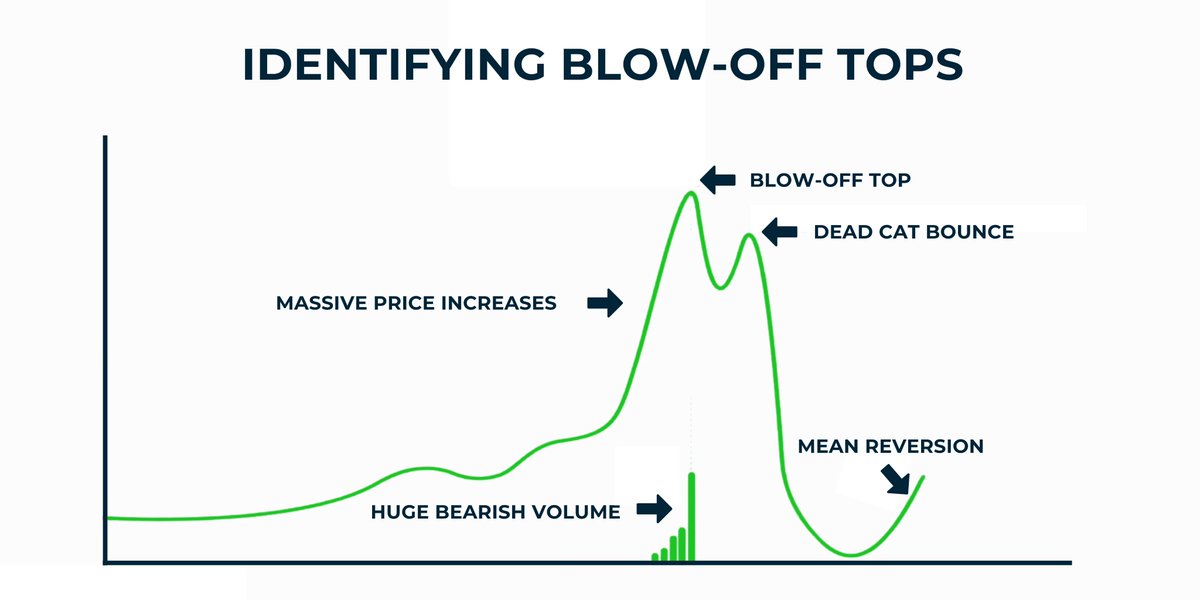 IDENTIFYING BLOW-OFF TOPS

BLOW-OFF TOP

DEAD CAT BOUNCE

MASSIVE PRICE INCREASES

MEAN REVERSION

HUGE BEARISH VOLUME